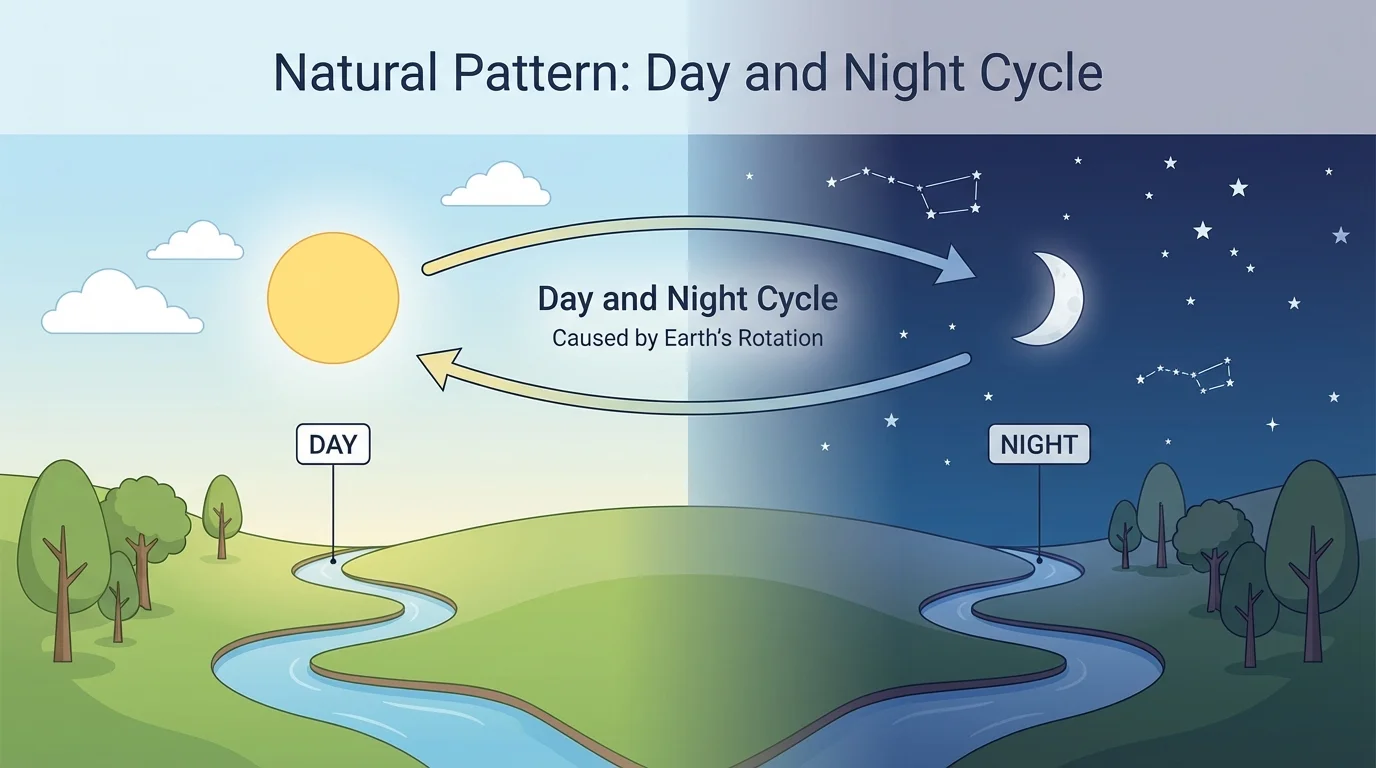 Natural Pattern: Day and Night Cycle

Day and Night Cycle
Caused by Earth's Rotation

DAY

NIGHT